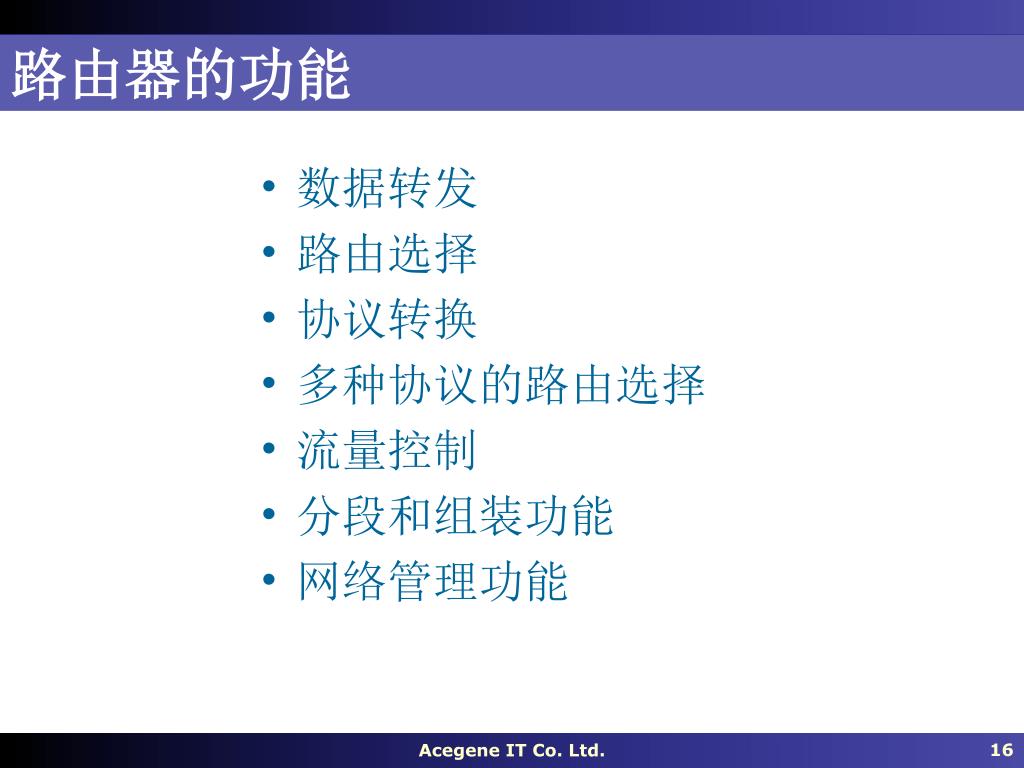 路由器的功能

• 数据转发
• 路由选择
• 协议转换
• 多种协议的路由选择
• 流量控制
• 分段和组装功能
• 网络管理功能

Acegene IT Co. Ltd.

16